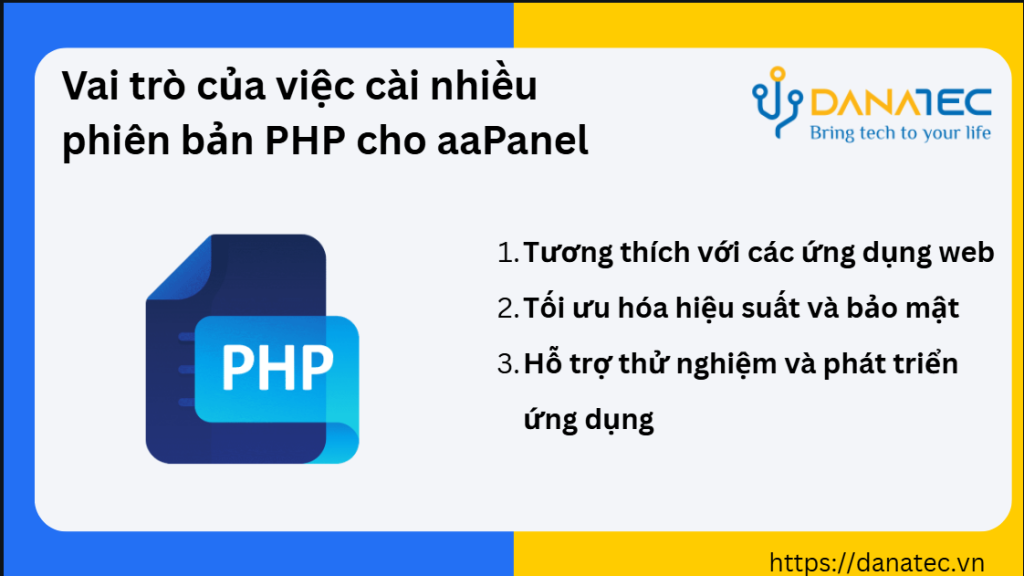 Vai trò của việc cài nhiều phiên bản PHP cho aaPanel

DANATEC
Bring tech to your life

PHP

1. Tương thích với các ứng dụng web
2. Tối ưu hóa hiệu suất và bảo mật
3. Hỗ trợ thử nghiệm và phát triển ứng dụng

https://danatec.vn